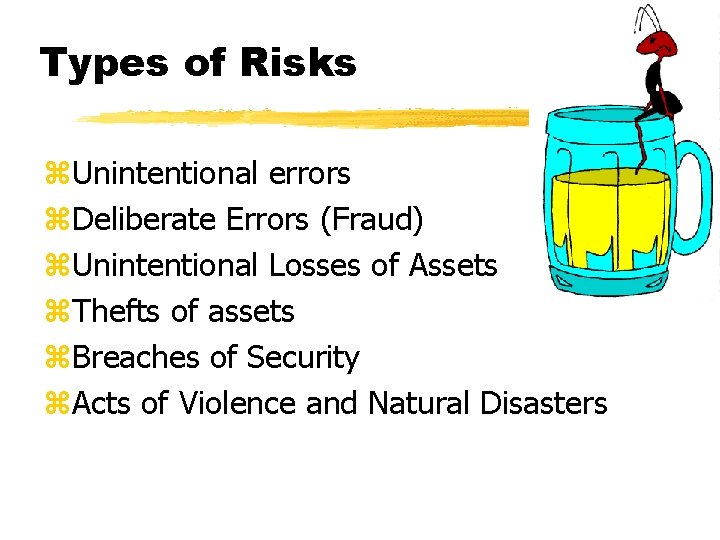 Types of Risks

⌘Unintentional errors
⌘Deliberate Errors (Fraud)
⌘Unintentional Losses of Assets
⌘Thefts of assets
⌘Breaches of Security
⌘Acts of Violence and Natural Disasters